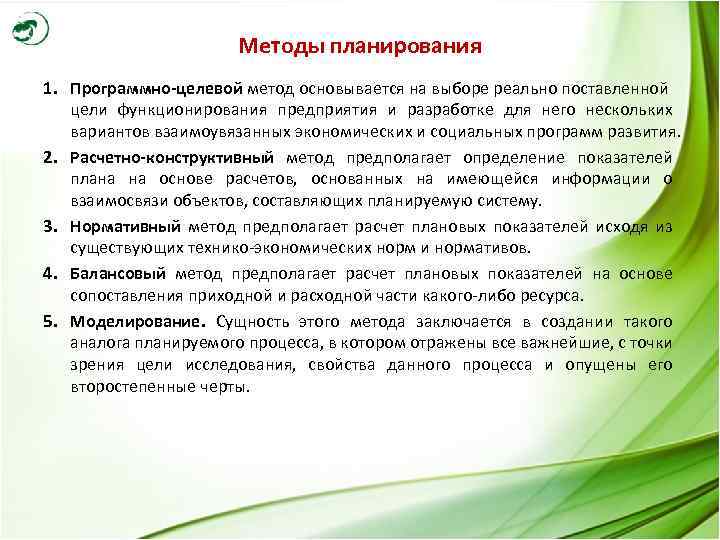 Методы планирования

1. Программно-целевой метод основывается на выборе реально поставленной цели функционирования предприятия и разработке для него нескольких вариантов взаимоувязанных экономических и социальных программ развития.

2. Расчетно-конструктивный метод предполагает определение показателей плана на основе расчетов, основанных на имеющейся информации о взаимосвязи объектов, составляющих планируемую систему.

3. Нормативный метод предполагает расчет плановых показателей исходя из существующих технико-экономических норм и нормативов.

4. Балансовый метод предполагает расчет плановых показателей на основе сопоставления приходной и расходной части какого-либо ресурса.

5. Моделирование. Сущность этого метода заключается в создании такого аналога планируемого процесса, в котором отражены все важнейшие, с точки зрения цели исследования, свойства данного процесса и опущены его второстепенные черты.